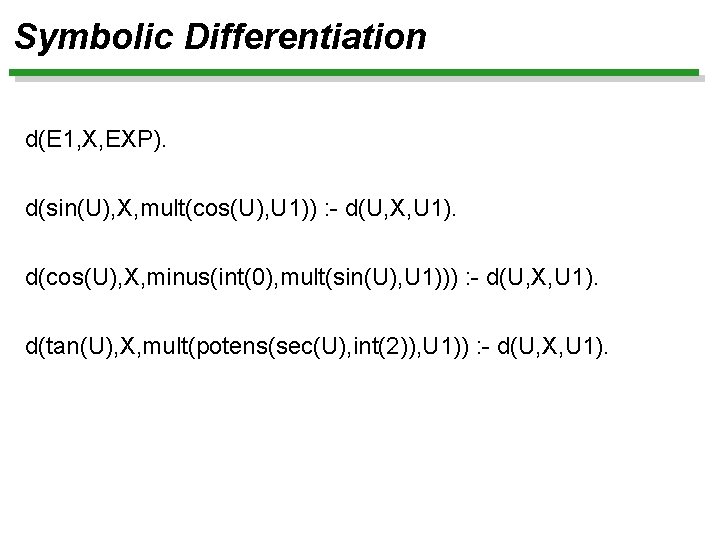 Symbolic Differentiation

d(E1,X,EXP).

d(sin(U),X,mult(cos(U),U1)) :- d(U,X,U1).

d(cos(U),X,minus(int(0),mult(sin(U),U1))) :- d(U,X,U1).

d(tan(U),X,mult(potens(sec(U),int(2)),U1)) :- d(U,X,U1).